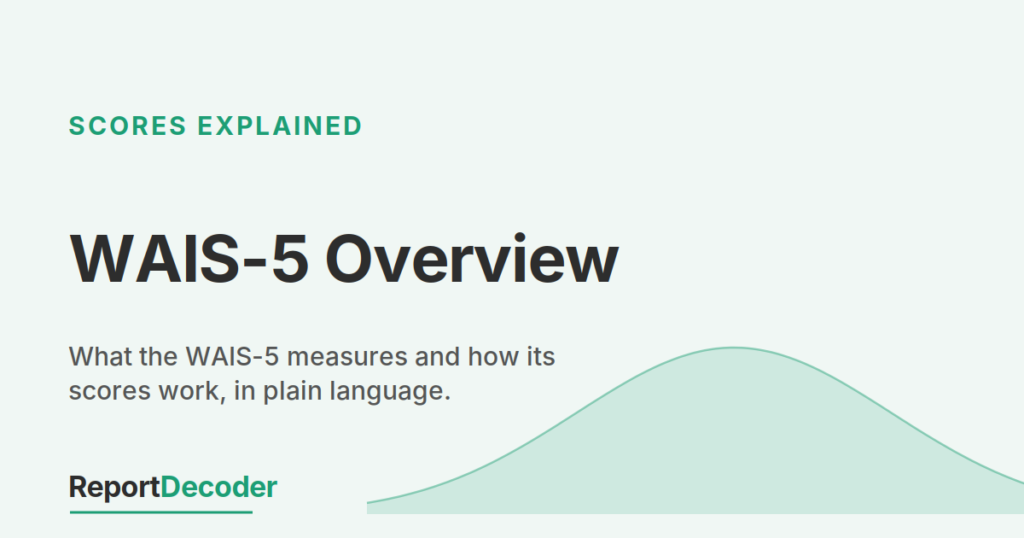 SCORES EXPLAINED

WAIS-5 Overview

What the WAIS-5 measures and how its scores work, in plain language.

ReportDecoder